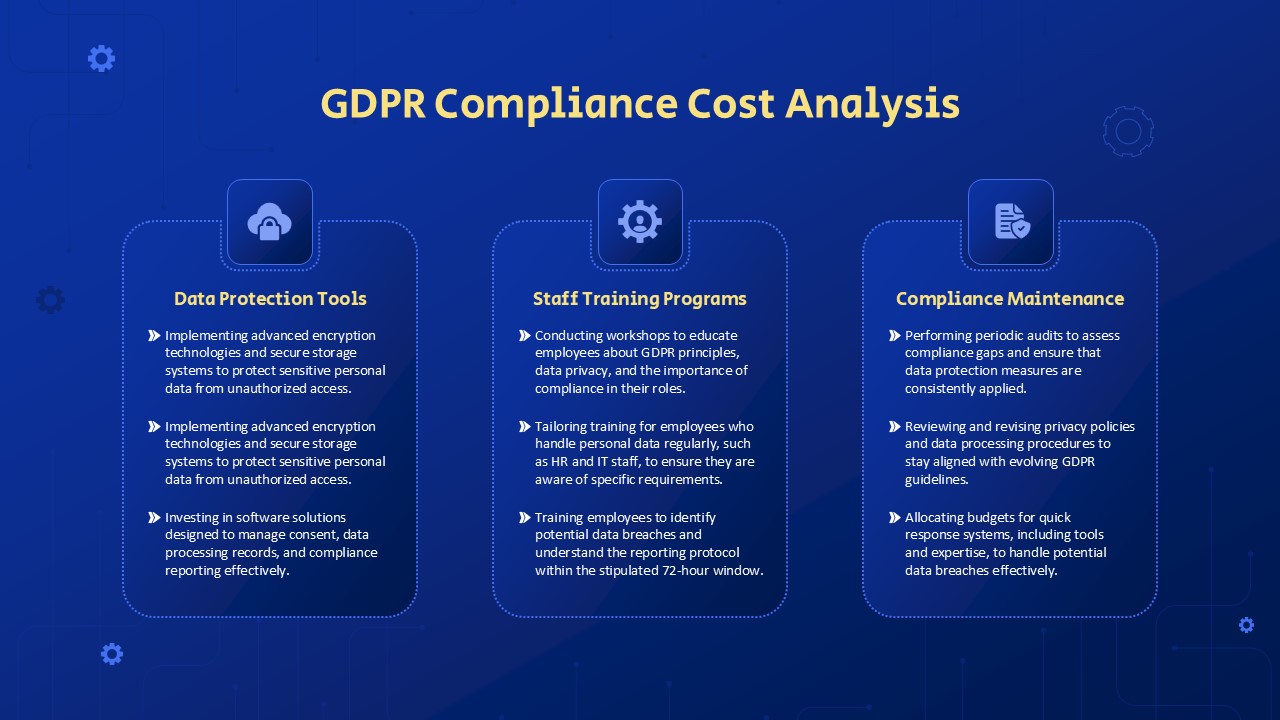 GDPR Compliance Cost Analysis

Data Protection Tools

Implementing advanced encryption technologies and secure storage systems to protect sensitive personal data from unauthorized access.

Implementing advanced encryption technologies and secure storage systems to protect sensitive personal data from unauthorized access.

Investing in software solutions designed to manage consent, data processing records, and compliance reporting effectively.

Staff Training Programs

Conducting workshops to educate employees about GDPR principles, data privacy, and the importance of compliance in their roles.

Tailoring training for employees who handle personal data regularly, such as HR and IT staff, to ensure they are aware of specific requirements.

Training employees to identify potential data breaches and understand the reporting protocol within the stipulated 72-hour window.

Compliance Maintenance

Performing periodic audits to assess compliance gaps and ensure that data protection measures are consistently applied.

Reviewing and revising privacy policies and data processing procedures to stay aligned with evolving GDPR guidelines.

Allocating budgets for quick response systems, including tools and expertise, to handle potential data breaches effectively.